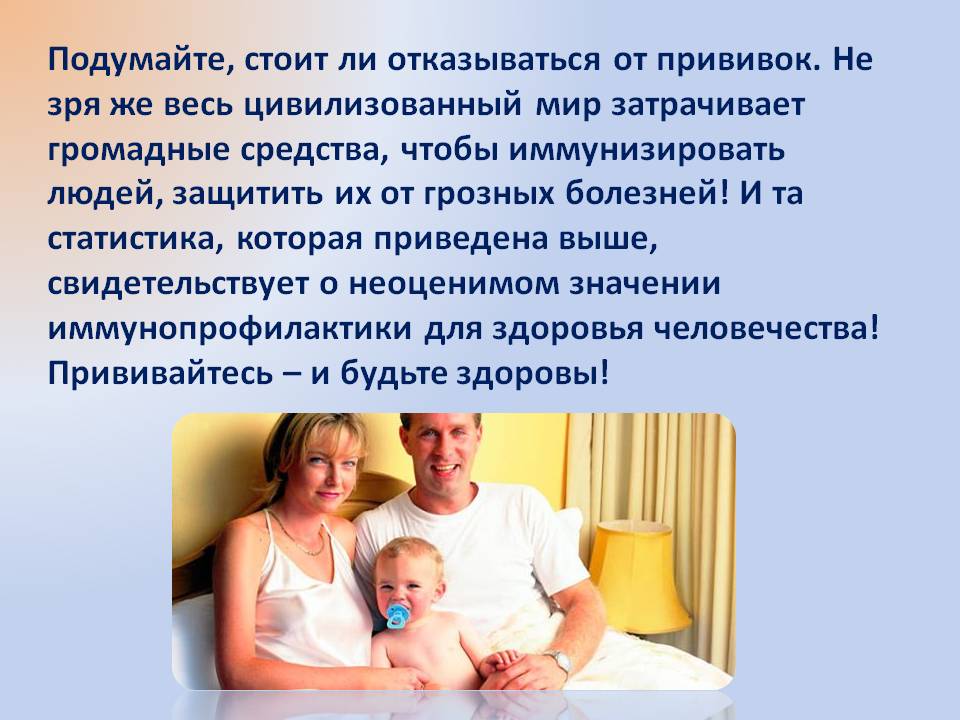 Подумайте, стоит ли отказываться от прививок. Не зря же весь цивилизованный мир затрачивает громадные средства, чтобы иммунизировать людей, защитить их от грозных болезней! И та статистика, которая приведена выше, свидетельствует о неоценимом значении иммунопрофилактики для здоровья человечества! Прививайтесь – и будьте здоровы!